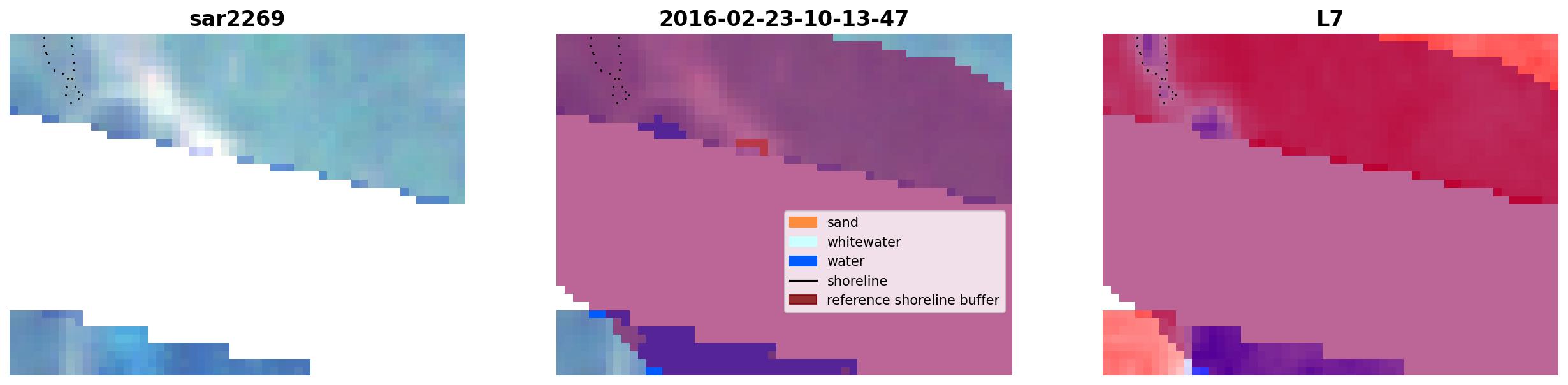 sar2269

2016-02-23-10-13-47

sand
whitewater
water
shoreline
reference shoreline buffer

L7